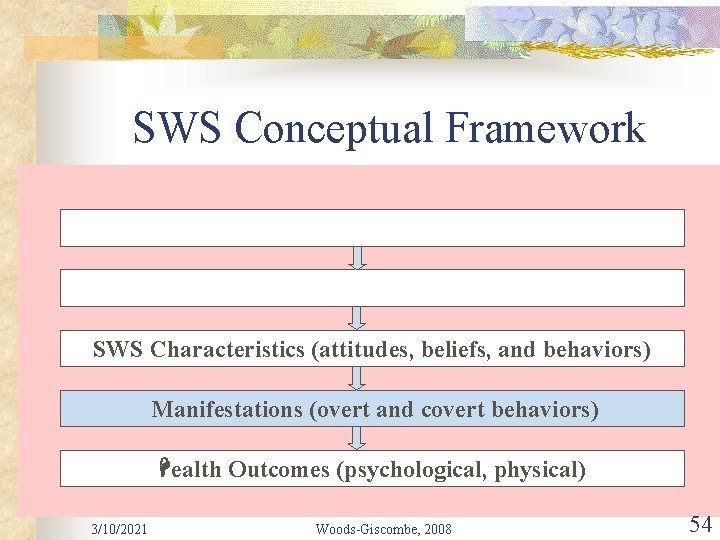 SWS Conceptual Framework

SWS Characteristics (attitudes, beliefs, and behaviors)

Manifestations (overt and covert behaviors)

Health Outcomes (psychological, physical)

3/10/2021

Woods-Giscombe, 2008

54